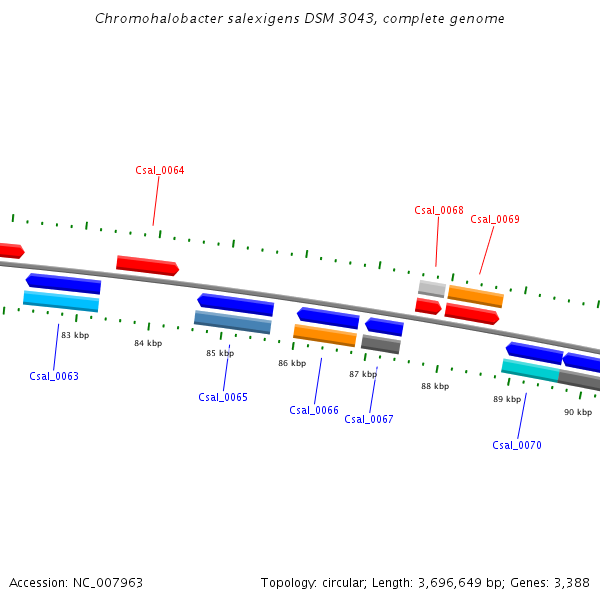 Chromohalobacter salexigens DSM 3043, complete genome

Csal_0064

Csal_0068

Csal_0069

83 kbp

84 kbp

85 kbp

86 kbp

87 kbp

88 kbp

89 kbp

90 kbp

Csal_0063

Csal_0065

Csal_0066

Csal_0067

Csal_0070

Accession: NC_007963

Topology: circular; Length: 3,696,649 bp; Genes: 3,388